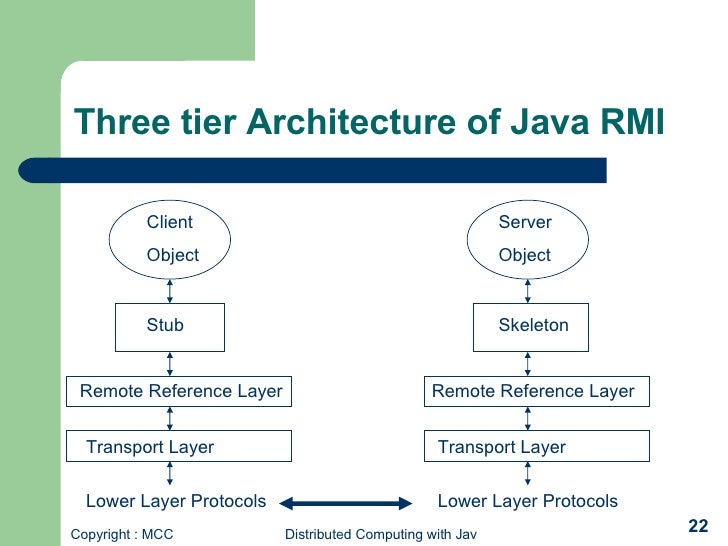 Three tier Architecture of Java RMI

Client Object

Stub

Remote Reference Layer

Transport Layer

Lower Layer Protocols

Server Object

Skeleton

Remote Reference Layer

Transport Layer

Lower Layer Protocols

Copyright : MCC

Distributed Computing with Jav

22